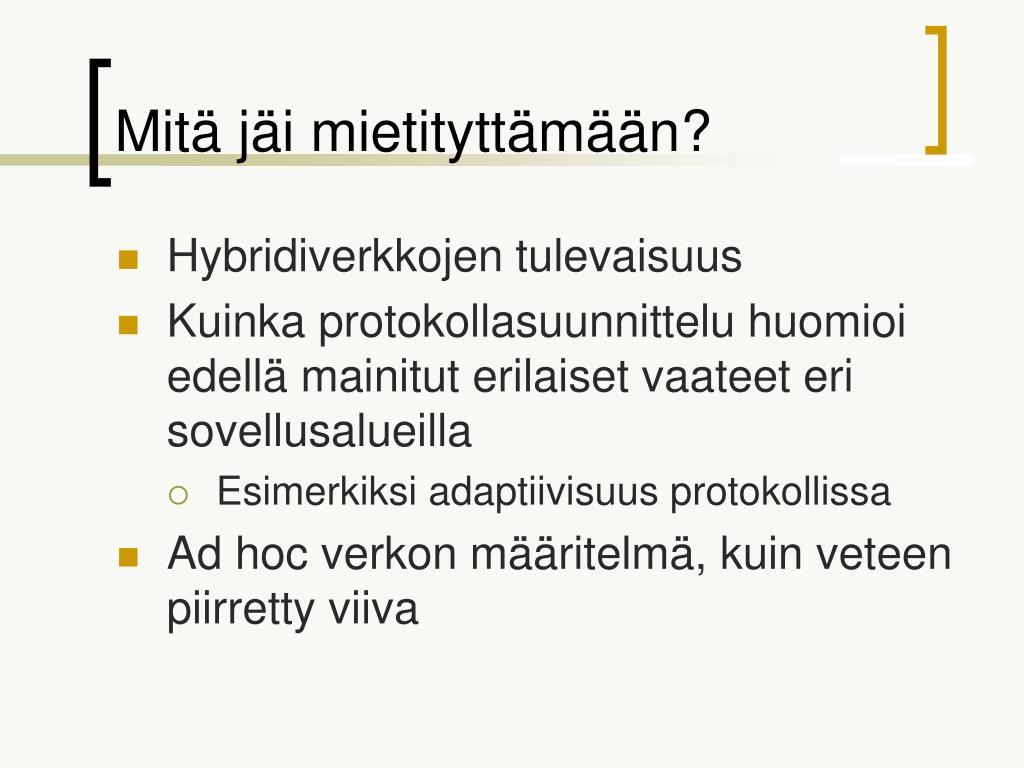 Mitä jäi mietityttämään?

Hybridiverkkojen tulevaisuus

Kuinka protokollasuunnittelu huomioi edellä mainitut erilaiset vaateet eri sovellusalueilla

Esimerkiksi adaptiivisuus protokollissa

Ad hoc verkon määritelmä, kuin veteen piirretty viiva